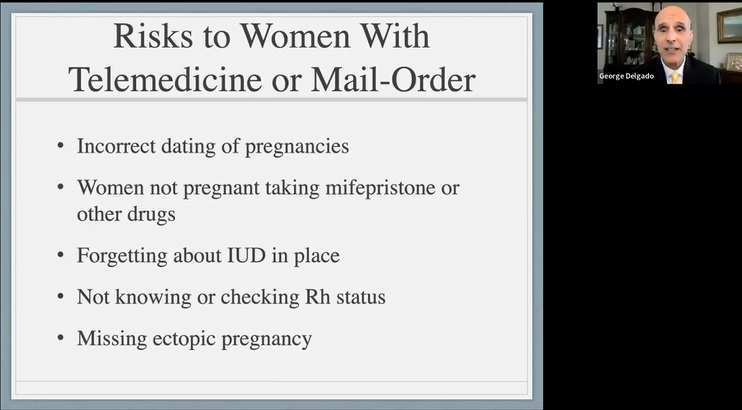 Risks to Women With Telemedicine or Mail-Order

• Incorrect dating of pregnancies

• Women not pregnant taking mifepristone or other drugs

• Forgetting about IUD in place

• Not knowing or checking Rh status

• Missing ectopic pregnancy

George Delgado